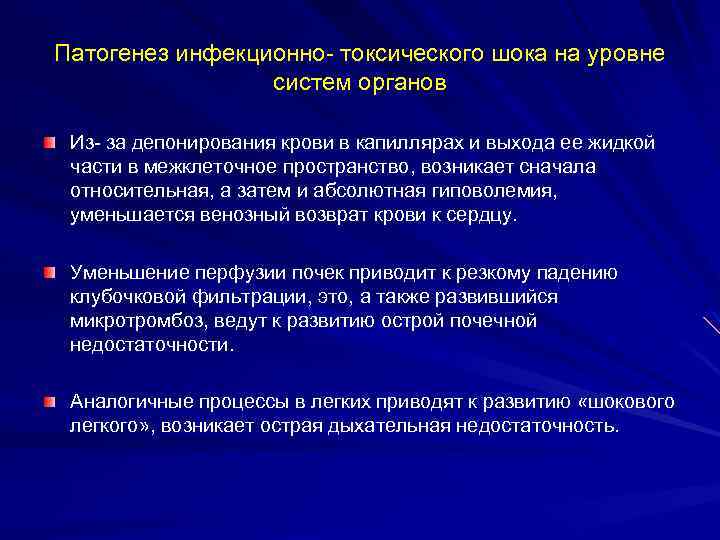 Патогенез инфекционно- токсического шока на уровне систем органов

Из- за депонирования крови в капиллярах и выхода ее жидкой части в межклеточное пространство, возникает сначала относительная, а затем и абсолютная гиповолемия, уменьшается венозный возврат крови к сердцу.

Уменьшение перфузии почек приводит к резкому падению клубочковой фильтрации, это, а также развившийся микротромбоз, ведут к развитию острой почечной недостаточности.

Аналогичные процессы в легких приводят к развитию «шокового легкого», возникает острая дыхательная недостаточность.